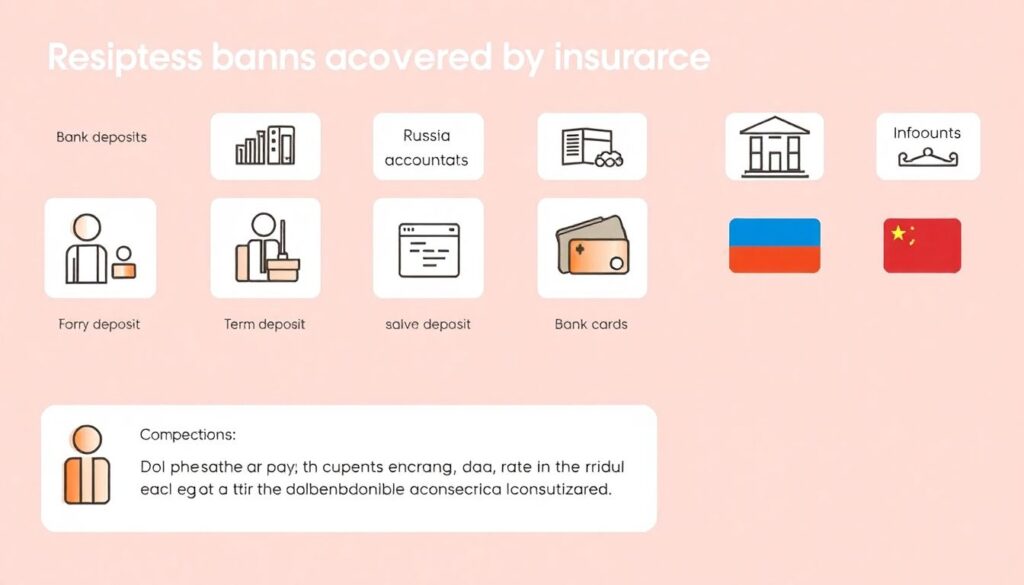 Resiptess banns acovered by insurarce

Bank deposits

Russia accountats

Infoounts

Forry deposit

Term deposit

salve deposit

Bank cards

Compections:

Dol phesathe ar pay; th cupents encrang, daa, rate in the rridul eacl egot a ttir the dolbenbdonible aconsecrica lconsutizared.